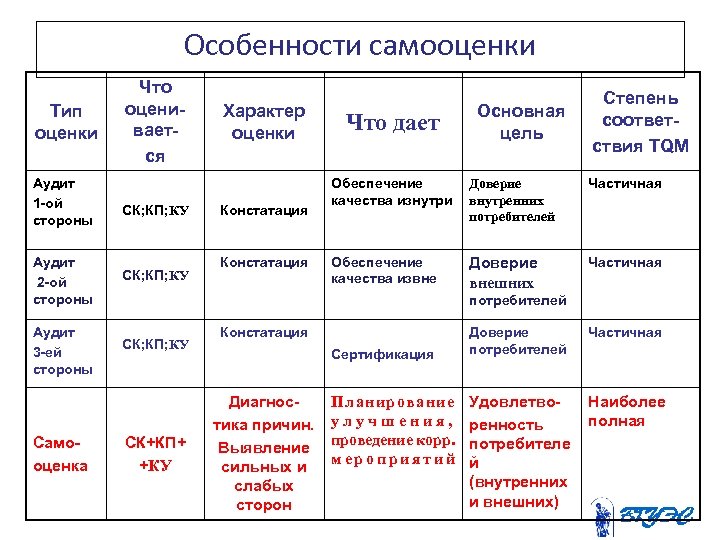 Особенности самооценки

| Тип оценки | Что оценивается | Характер оценки | Что дает | Основная цель | Степень соответствия TQM |
|---|---|---|---|---|---|
| Аудит 1-ой стороны | СК;КП;КУ | Констатация | Обеспечение качества изнутри | Доверие внутренних потребителей | Частичная |
| Аудит 2-ой стороны | СК;КП;КУ | Констатация | Обеспечение качества извне | Доверие внешних потребителей | Частичная |
| Аудит 3-ей стороны | СК;КП;КУ | Констатация | Сертификация | Доверие потребителей | Частичная |
| Самооценка | СК+КП+ +КУ | Диагностика причин. Выявление сильных и слабых сторон | Планирование улучшения, проведение корр. мероприятий | Удовлетворенность потребителей (внутренних и внешних) | Наиболее полная |

ВГУЭС